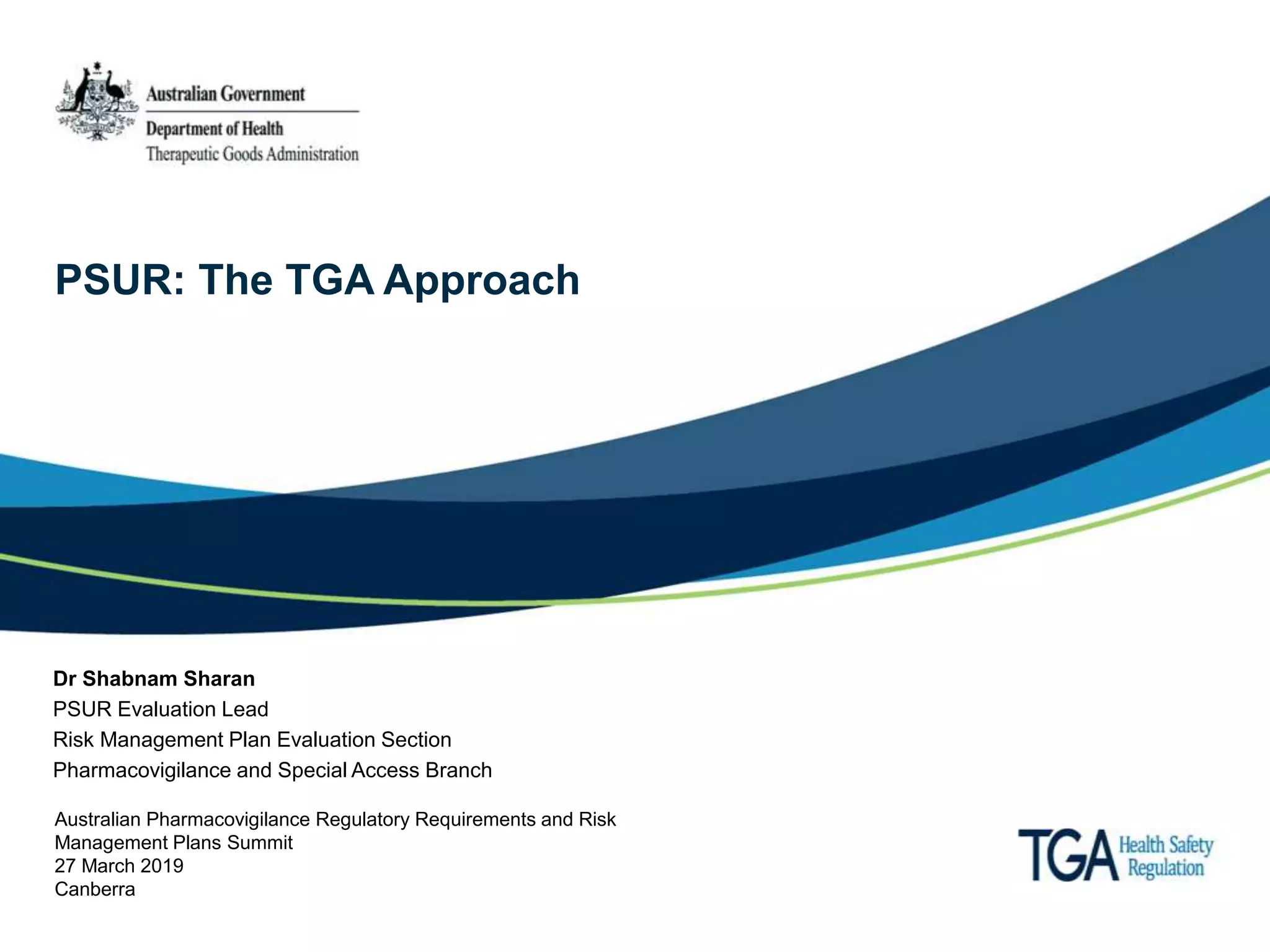 Australian Government
Department of Health
Therapeutic Goods Administration

PSUR: The TGA Approach

Dr Shabnam Sharan
PSUR Evaluation Lead
Risk Management Plan Evaluation Section
Pharmacovigilance and Special Access Branch

Australian Pharmacovigilance Regulatory Requirements and Risk Management Plans Summit
27 March 2019
Canberra

TGA Health Safety Regulation